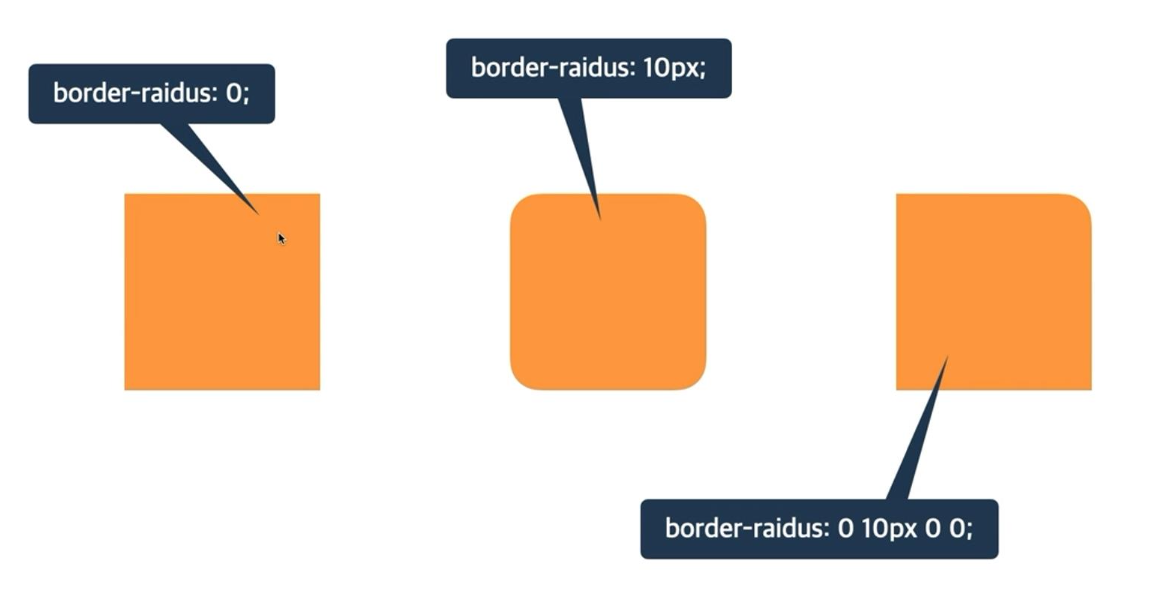 border-raidus: 0;

border-raidus: 10px;

border-raidus: 0 10px 0 0;